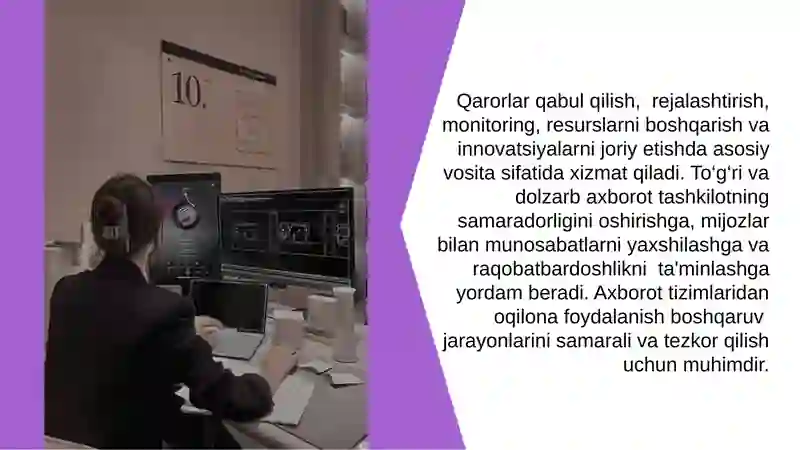 10.

Qarorlar qabul qilish, rejalashtirish, monitoring, resurslarni boshqarish va innovatsiyalarni joriy etishda asosiy vosita sifatida xizmat qiladi. To‘g‘ri va dolzarb axborot tashkilotning samaradorligini oshirishga, mijozlar bilan munosabatlarni yaxshilashga va raqobatbardoshlikni ta'minlashga yordam beradi. Axborot tizimlaridan oqilona foydalanish boshqaruv jarayonlarini samarali va tezkor qilish uchun muhimdir.